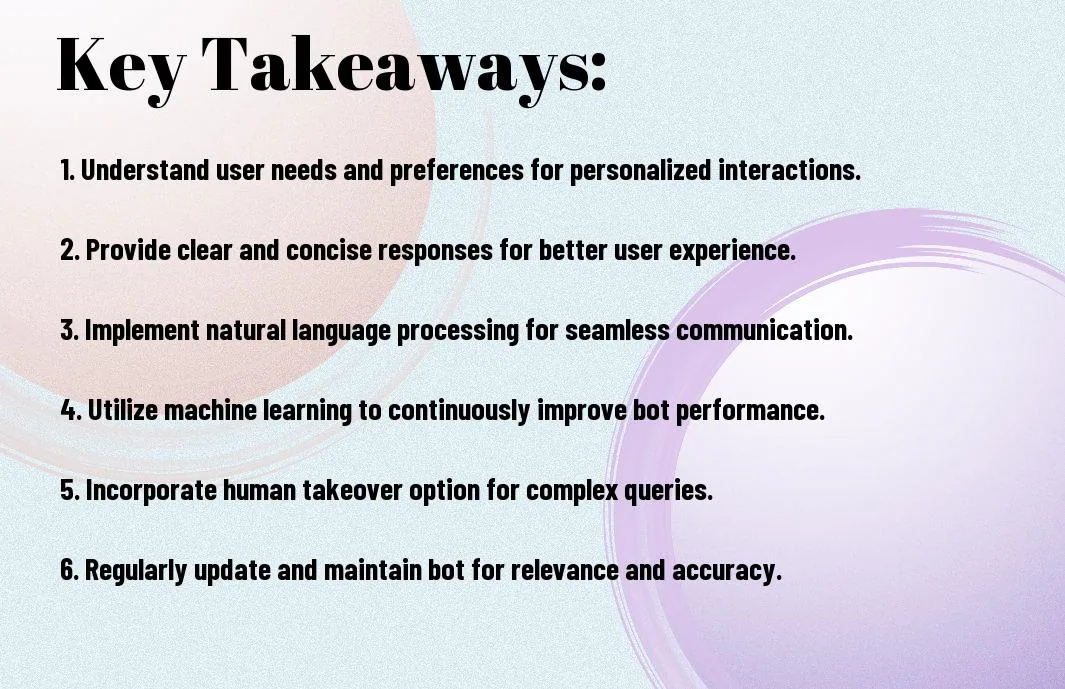 Key Takeaways:

1. Understand user needs and preferences for personalized interactions.

2. Provide clear and concise responses for better user experience.

3. Implement natural language processing for seamless communication.

4. Utilize machine learning to continuously improve bot performance.

5. Incorporate human takeover option for complex queries.

6. Regularly update and maintain bot for relevance and accuracy.